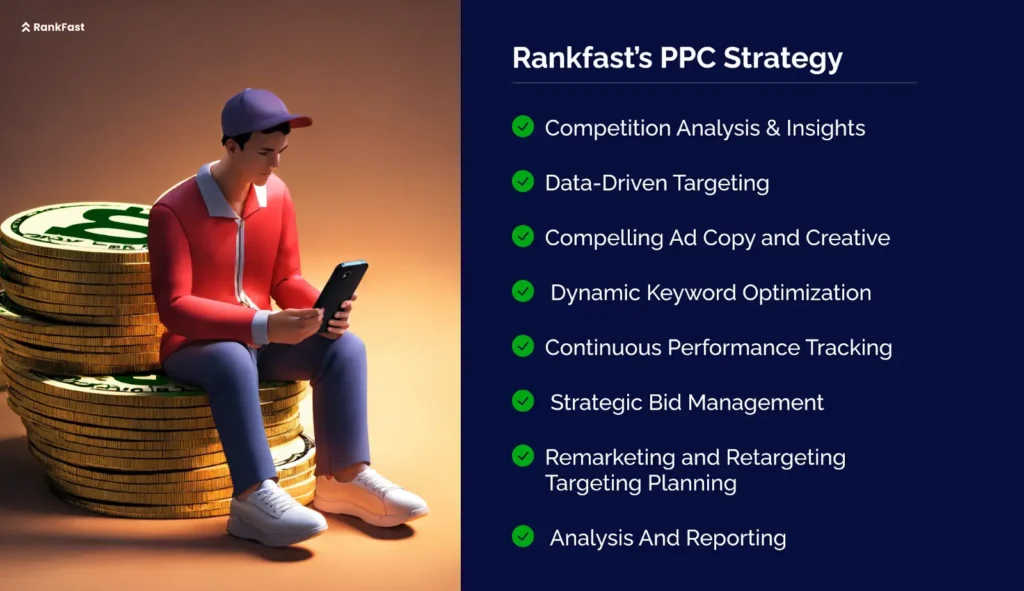 RankFast

Rankfast's PPC Strategy

Competition Analysis & Insights

Data-Driven Targeting

Compelling Ad Copy and Creative

Dynamic Keyword Optimization

Continuous Performance Tracking

Strategic Bid Management

Remarketing and Retargeting Targeting Planning

Analysis And Reporting